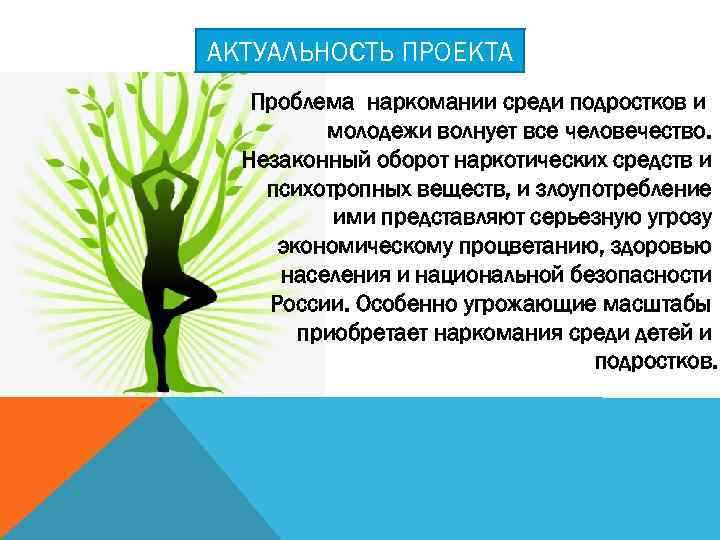 АКТУАЛЬНОСТЬ ПРОЕКТА

Проблема наркомании среди подростков и молодежи волнует все человечество. Незаконный оборот наркотических средств и психотропных веществ, и злоупотребление ими представляют серьезную угрозу экономическому процветанию, здоровью населения и национальной безопасности России. Особенно угрожающие масштабы приобретает наркомания среди детей и подростков.